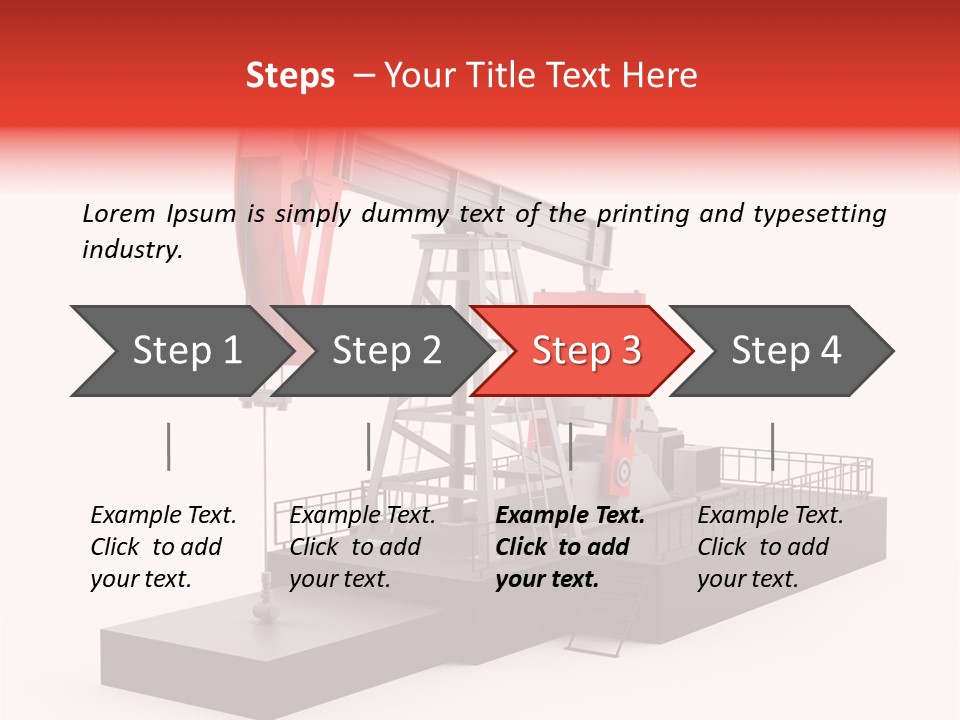 Steps – Your Title Text Here

Lorem Ipsum is simply dummy text of the printing and typesetting industry.

Step 1

Step 2

Step 3

Step 4

Example Text. Click to add your text.

Example Text. Click to add your text.

Example Text. Click to add your text.

Example Text. Click to add your text.